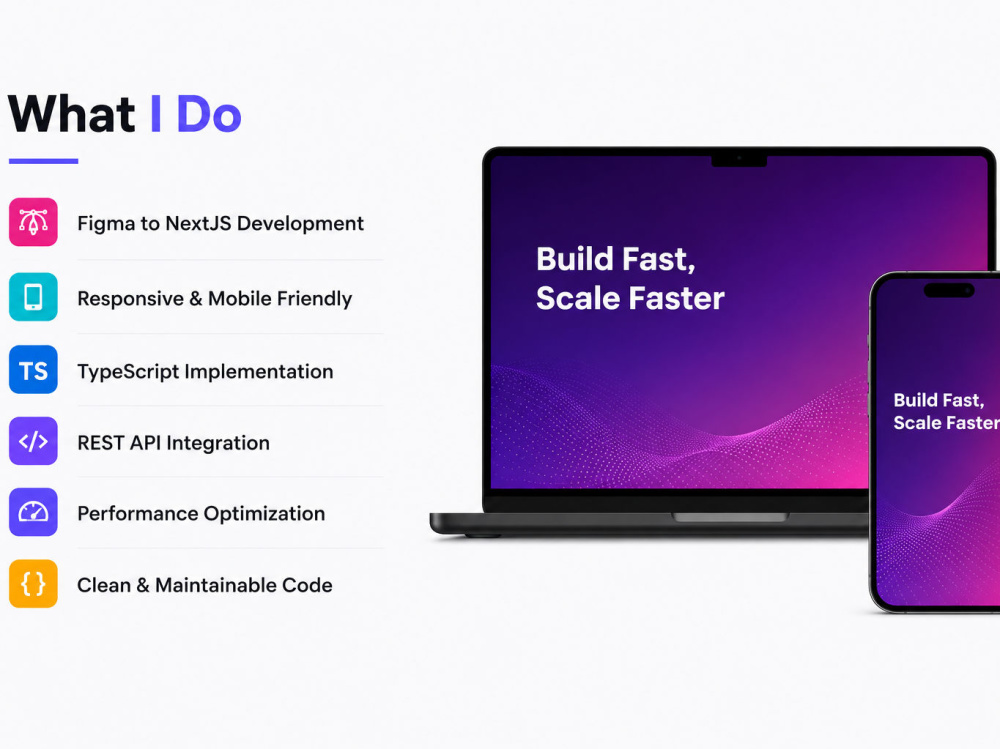 What I Do

Figma to NextJS Development

Responsive & Mobile Friendly

TS TypeScript Implementation

</> REST API Integration

Performance Optimization

{ } Clean & Maintainable Code

Build Fast, Scale Faster

Build Fast, Scale Faster